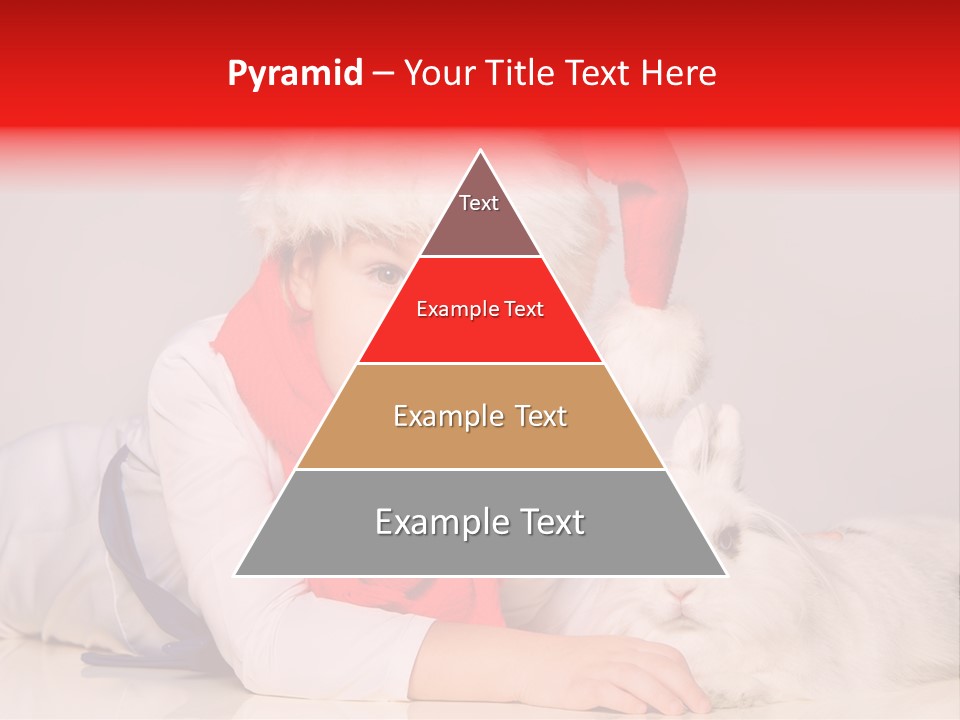 Pyramid – Your Title Text Here

Text

Example Text

Example Text

Example Text